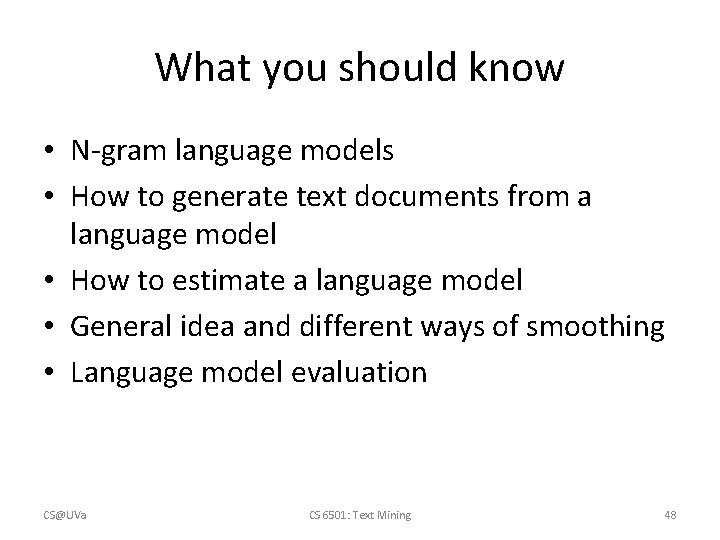 What you should know

• N-gram language models
• How to generate text documents from a language model
• How to estimate a language model
• General idea and different ways of smoothing
• Language model evaluation

CS@UVa

CS 6501: Text Mining

48